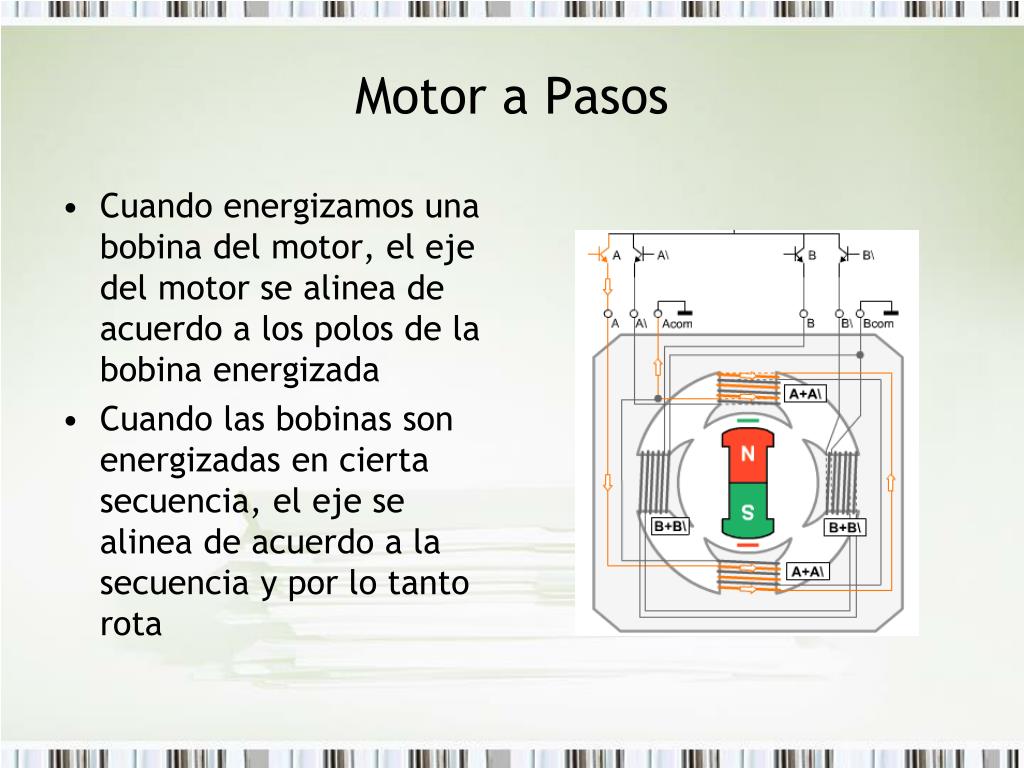 Motor a Pasos

• Cuando energizamos una bobina del motor, el eje del motor se alinea de acuerdo a los polos de la bobina energizada
• Cuando las bobinas son energizadas en cierta secuencia, el eje se alinea de acuerdo a la secuencia y por lo tanto rota

A
A\
B
B\
A
A\
Acom
B
B\
Bcom
A+A\
N
S
B+B\
B+B\
A+A\